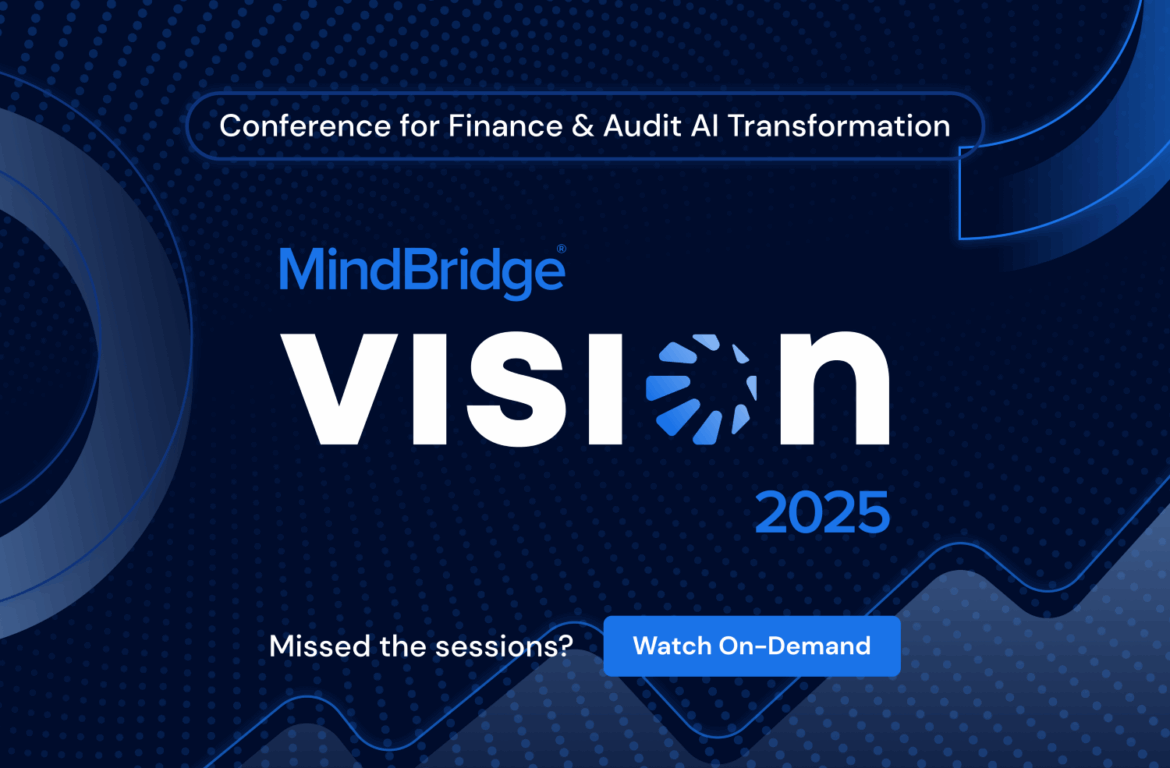 Conference for Finance & Audit AI Transformation

MindBridge®

VISION

2025

Missed the sessions?

Watch On-Demand